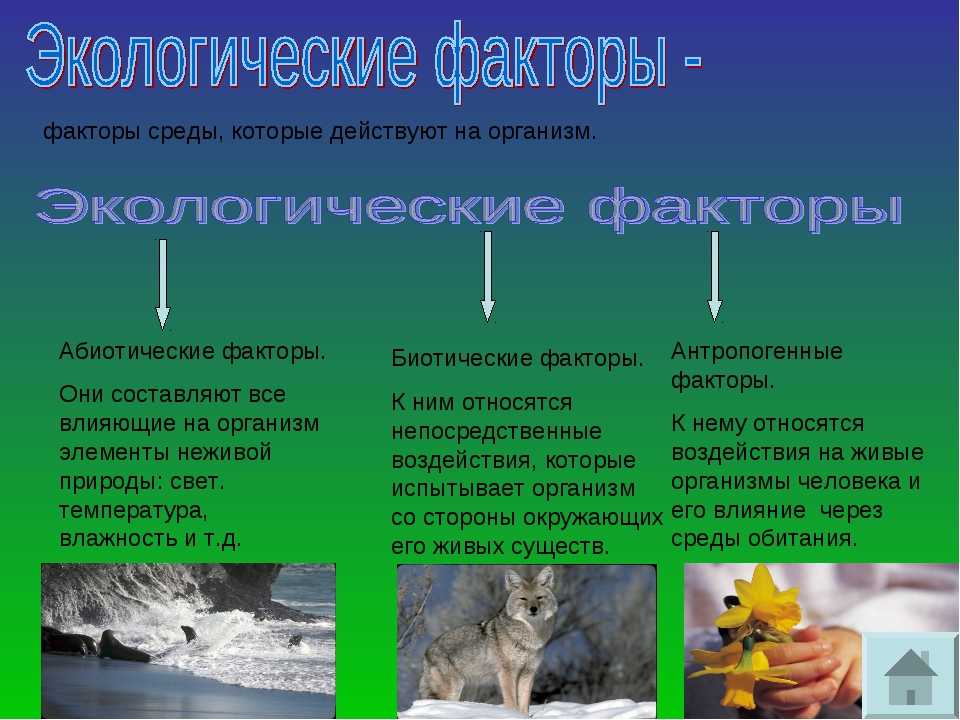 Экологические факторы -

факторы среды, которые действуют на организм.

Экологические факторы

Абиотические факторы.

Они составляют все влияющие на организм элементы неживой природы: свет. температура, влажность и т.д.

Биотические факторы.

К ним относятся непосредственные воздействия, которые испытывает организм со стороны окружающих его живых существ.

Антропогенные факторы.

К нему относятся воздействия на живые организмы человека и его влияние через среды обитания.